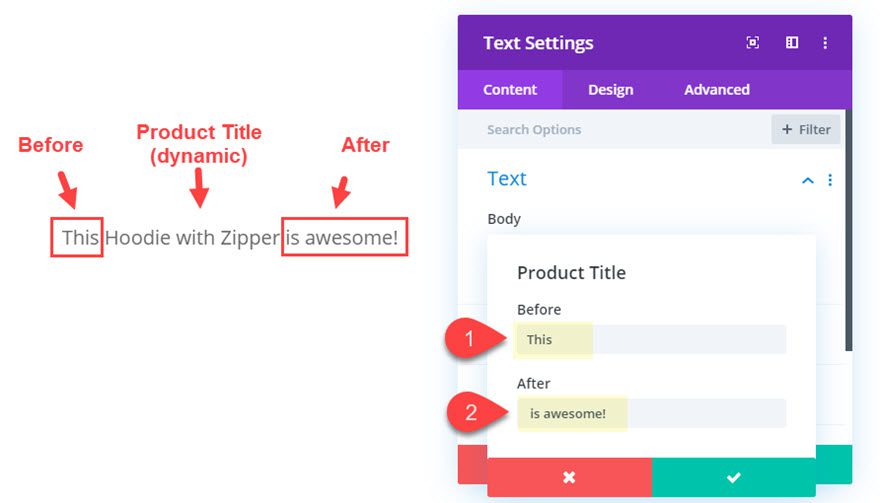 Before

Product Title (dynamic)

After

This Hoodie with Zipper is awesome!

Text Settings

Content Design Advanced

Search Options

+ Filter

Text

Body

Product Title

Before

1

This

After

2

is awesome!